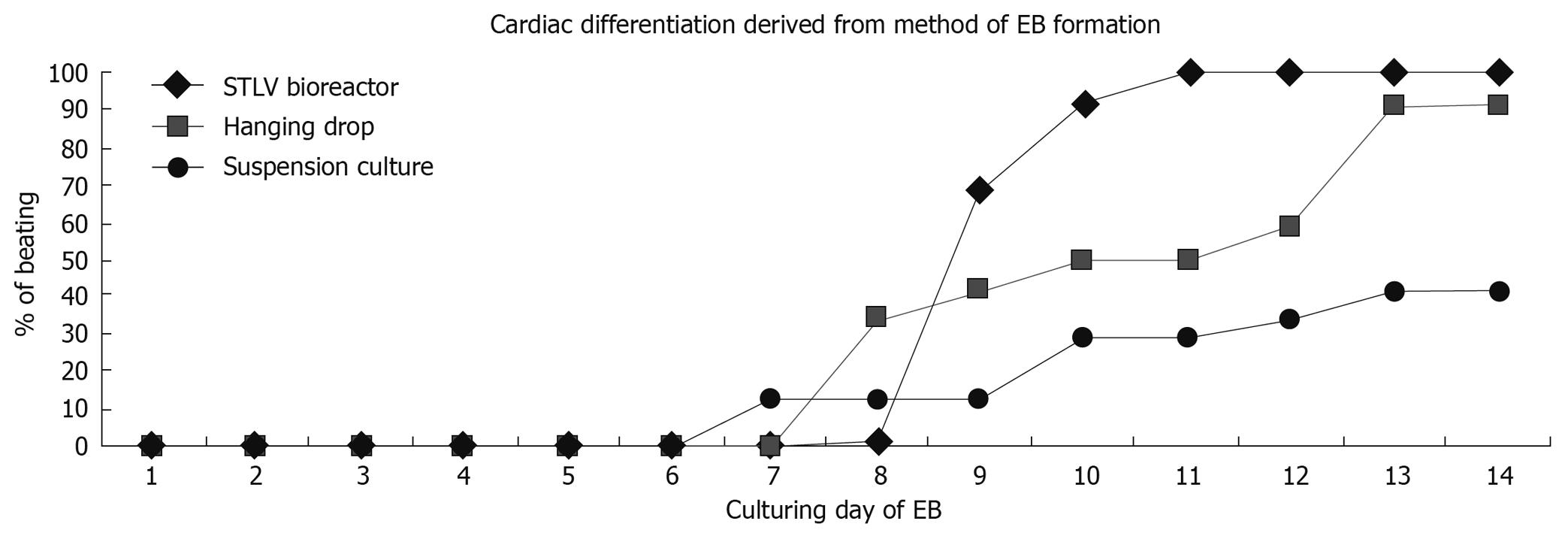 Cardiac differentiation derived from method of EB formation

STLV bioreactor
Hanging drop
Suspension culture

% of beating

100
90
80
70
60
50
40
30
20
10
0

1 2 3 4 5 6 7 8 9 10 11 12 13 14

Culturing day of EB